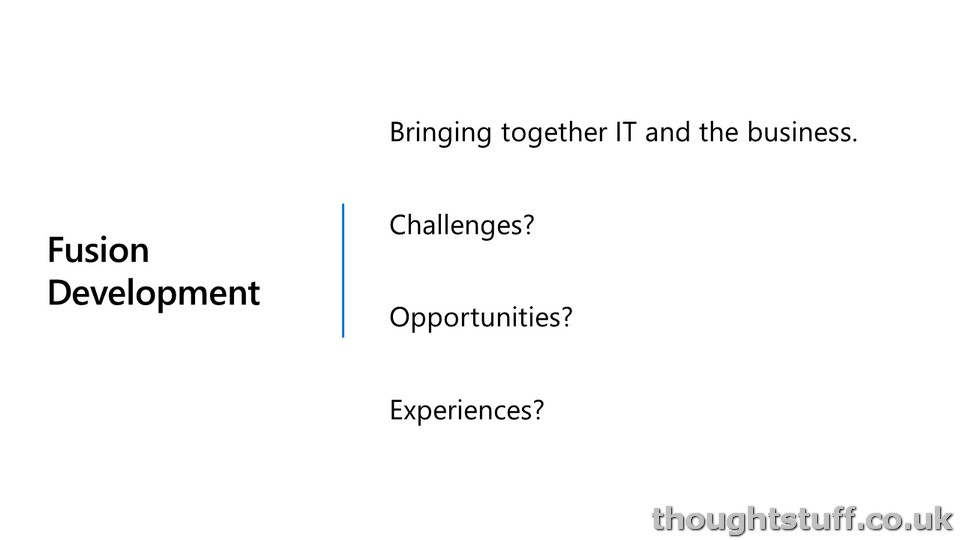 Fusion Development

Bringing together IT and the business.

Challenges?

Opportunities?

Experiences?

thoughtstuff.co.uk